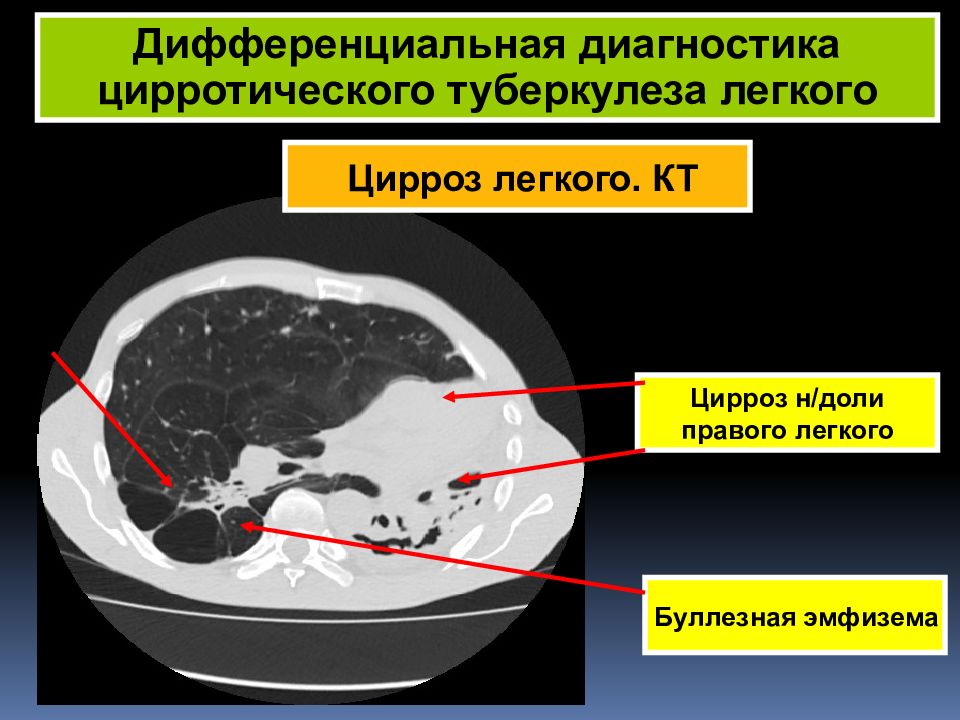 Дифференциальная диагностика цирротического туберкулеза легкого

Цирроз легкого. КТ

Цирроз н/доли правого легкого

Буллезная эмфизема